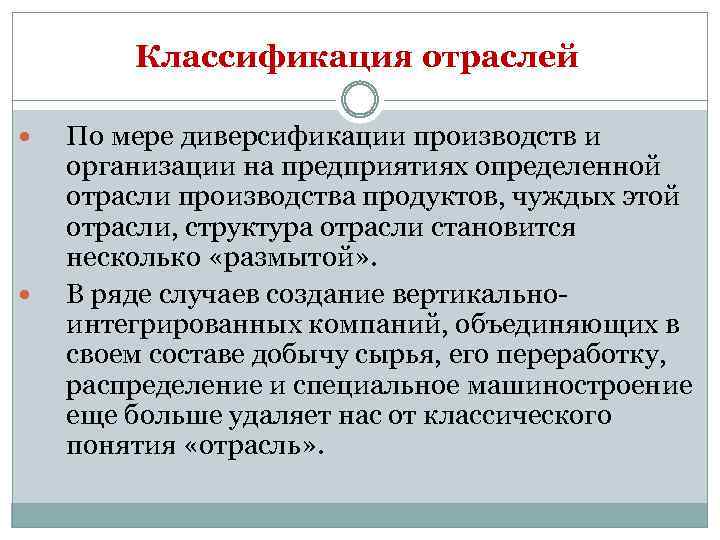 Классификация отраслей

По мере диверсификации производств и организации на предприятиях определенной отрасли производства продуктов, чуждых этой отрасли, структура отрасли становится несколько «размытой».

В ряде случаев создание вертикально-интегрированных компаний, объединяющих в своем составе добычу сырья, его переработку, распределение и специальное машиностроение еще больше удаляет нас от классического понятия «отрасль».